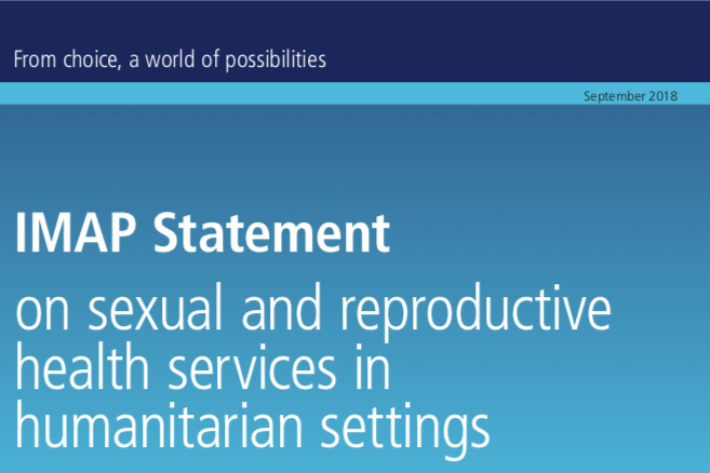 From choice, a world of possibilities

September 2018

IMAP Statement

on sexual and reproductive health services in humanitarian settings